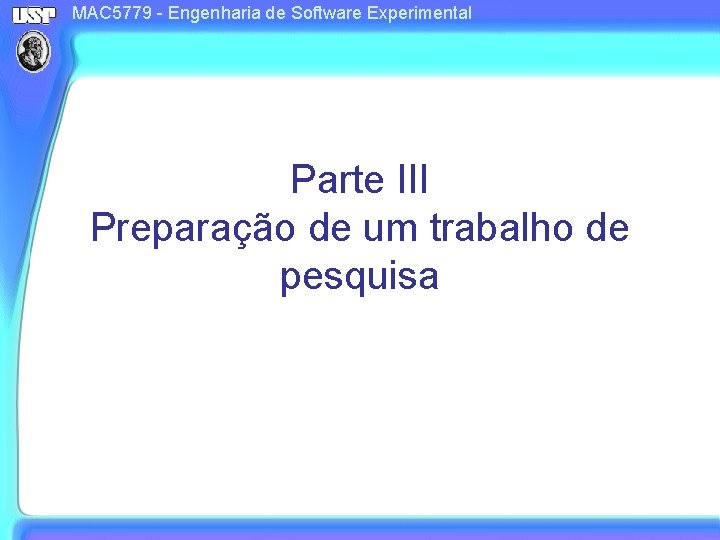 USP MAC5779 - Engenharia de Software Experimental

Parte III
Preparação de um trabalho de pesquisa